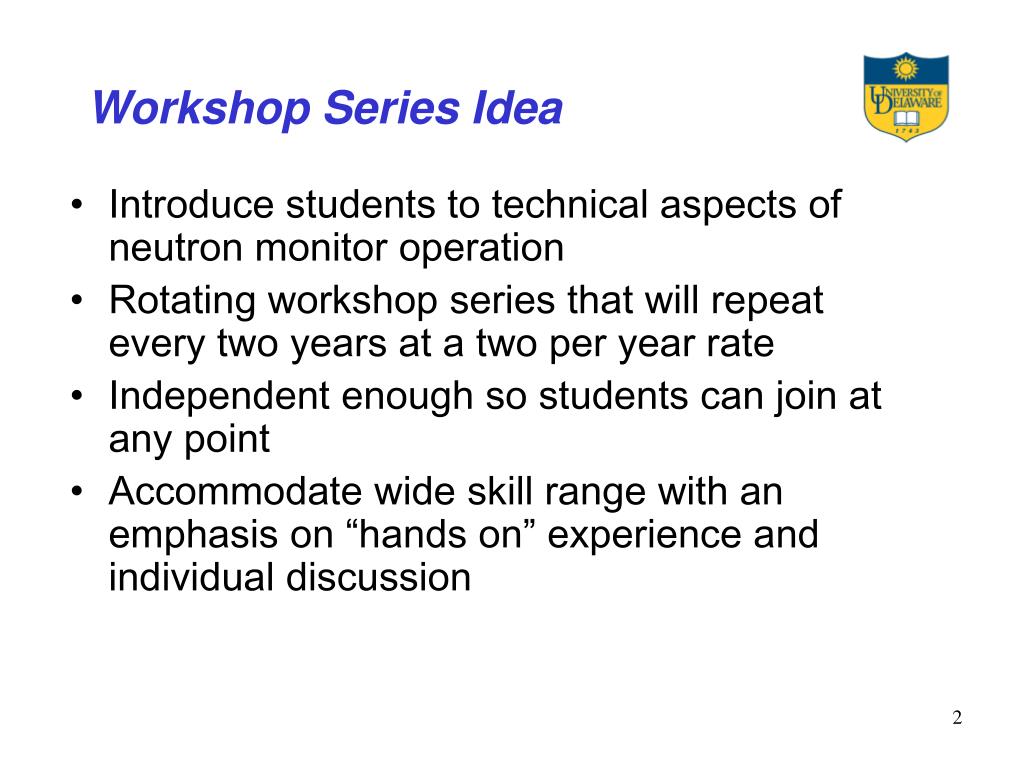 Workshop Series Idea

UNIVERSITY OF DELAWARE
1743

• Introduce students to technical aspects of neutron monitor operation
• Rotating workshop series that will repeat every two years at a two per year rate
• Independent enough so students can join at any point
• Accommodate wide skill range with an emphasis on “hands on” experience and individual discussion

2